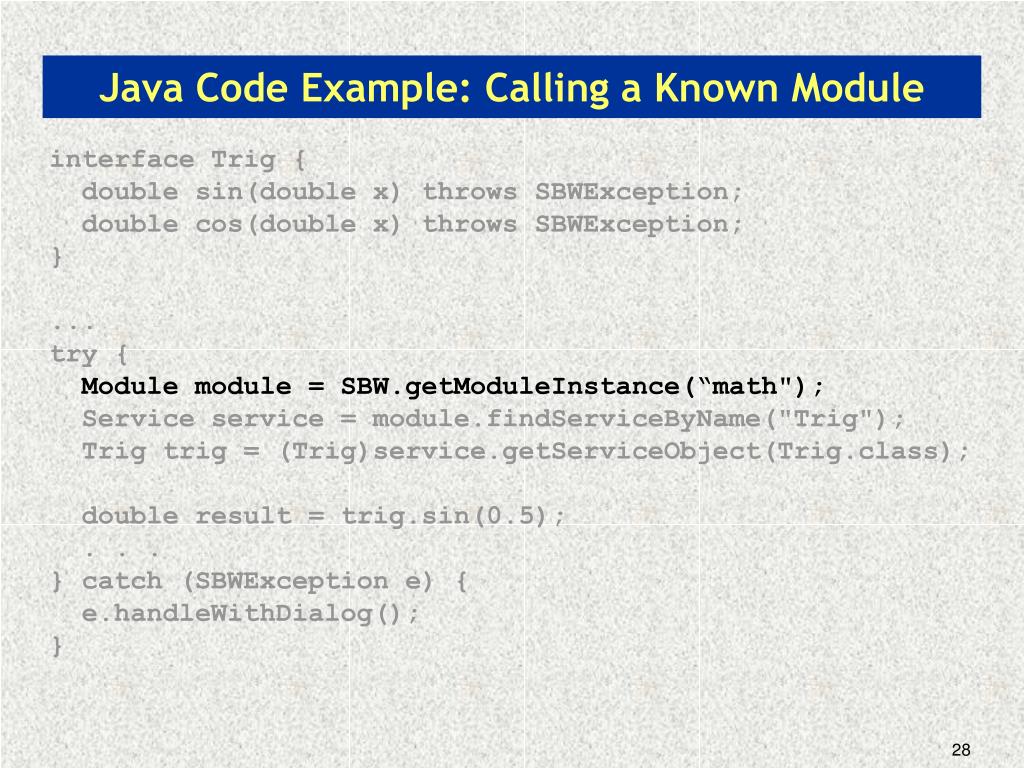 Java Code Example: Calling a Known Module

interface Trig {
  double sin(double x) throws SBWException;
  double cos(double x) throws SBWException;
}

...
try {
  Module module = SBW.getModuleInstance(“math");
  Service service = module.findServiceByName("Trig");
  Trig trig = (Trig)service.getServiceObject(Trig.class);

  double result = trig.sin(0.5);
  . . .
} catch (SBWException e) {
  e.handleWithDialog();
}

28